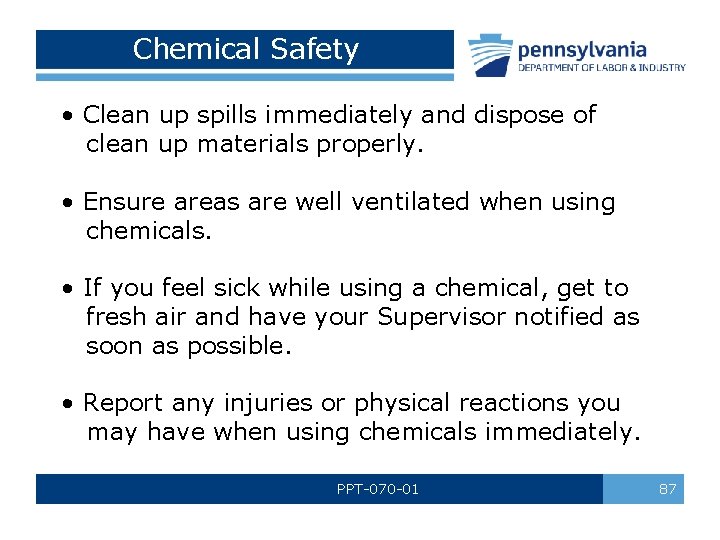 Chemical Safety

pennsylvania
DEPARTMENT OF LABOR & INDUSTRY

• Clean up spills immediately and dispose of clean up materials properly.

• Ensure areas are well ventilated when using chemicals.

• If you feel sick while using a chemical, get to fresh air and have your Supervisor notified as soon as possible.

• Report any injuries or physical reactions you may have when using chemicals immediately.

PPT-070-01

87